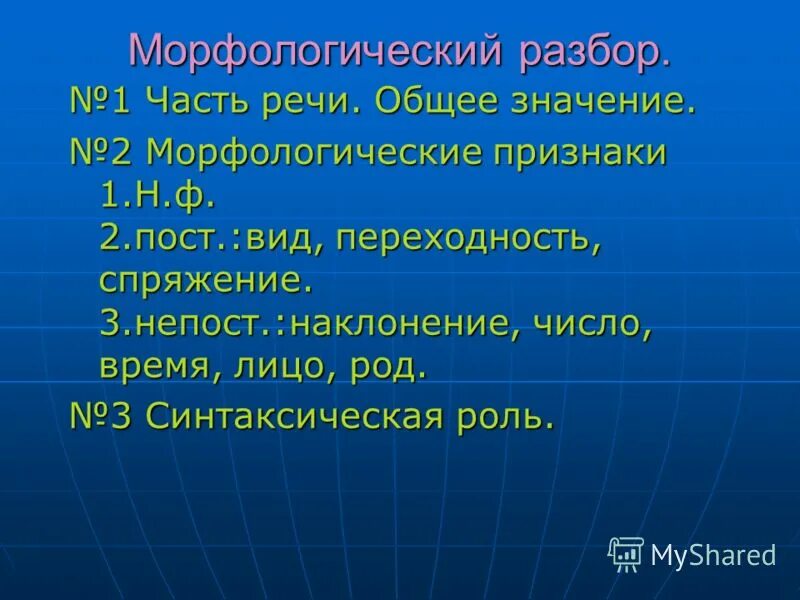 Морфологический разбор.

№1 Часть речи. Общее значение.

№2 Морфологические признаки
1.Н.ф.
2.пост.:вид, переходность, спряжение.
3.непост.:наклонение, число, время, лицо, род.

№3 Синтаксическая роль.

MyShared